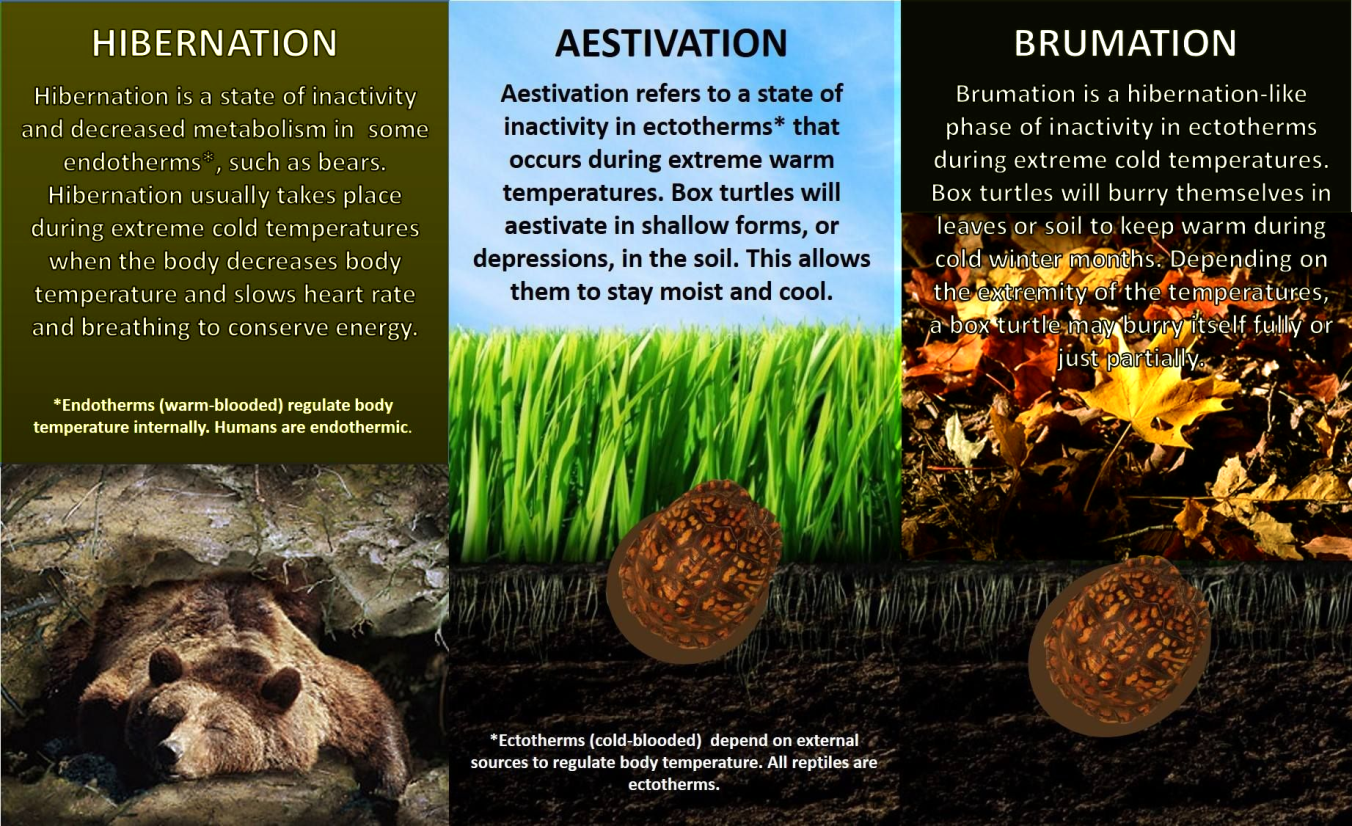 HIBERNATION

Hibernation is a state of inactivity and decreased metabolism in some endotherms*, such as bears. Hibernation usually takes place during extreme cold temperatures when the body decreases body temperature and slows heart rate and breathing to conserve energy.

*Endotherms (warm-blooded) regulate body temperature internally. Humans are endothermic.

AESTIVATION

Aestivation refers to a state of inactivity in ectotherms* that occurs during extreme warm temperatures. Box turtles will aestivate in shallow forms, or depressions, in the soil. This allows them to stay moist and cool.

*Ectotherms (cold-blooded) depend on external sources to regulate body temperature. All reptiles are ectotherms.

BRUMATION

Brumation is a hibernation-like phase of inactivity in ectotherms during extreme cold temperatures. Box turtles will burry themselves in leaves or soil to keep warm during cold winter months. Depending on the extremity of the temperatures, a box turtle may burry itself fully or just partially.